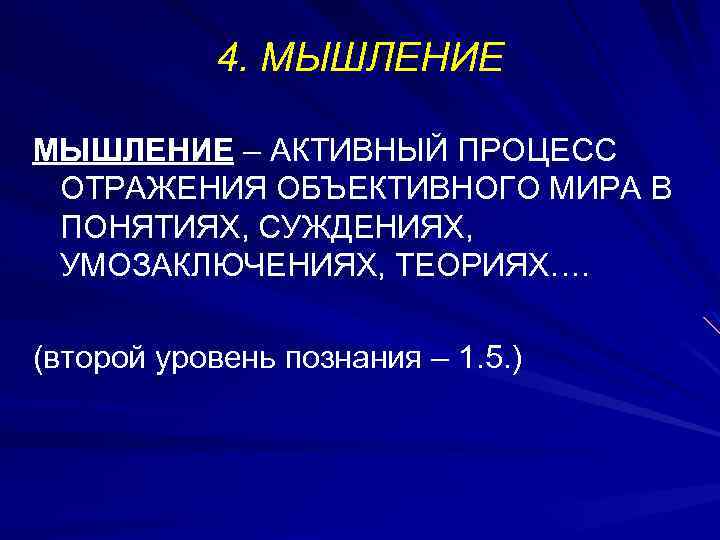 4. МЫШЛЕНИЕ

МЫШЛЕНИЕ – АКТИВНЫЙ ПРОЦЕСС ОТРАЖЕНИЯ ОБЪЕКТИВНОГО МИРА В ПОНЯТИЯХ, СУЖДЕНИЯХ, УМОЗАКЛЮЧЕНИЯХ, ТЕОРИЯХ….

(второй уровень познания – 1.5.)